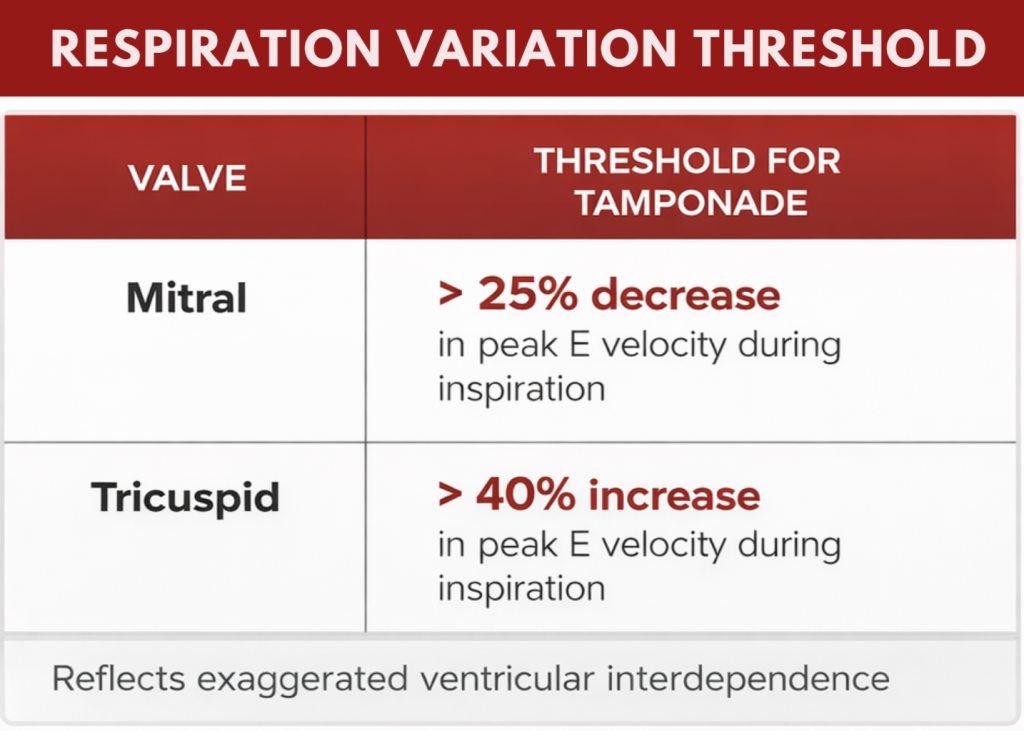 RESPIRATION VARIATION THRESHOLD

| VALVE | THRESHOLD FOR TAMPONADE |
|---|---|
| Mitral | > 25% decrease in peak E velocity during inspiration |
| Tricuspid | > 40% increase in peak E velocity during inspiration |

Reflects exaggerated ventricular interdependence